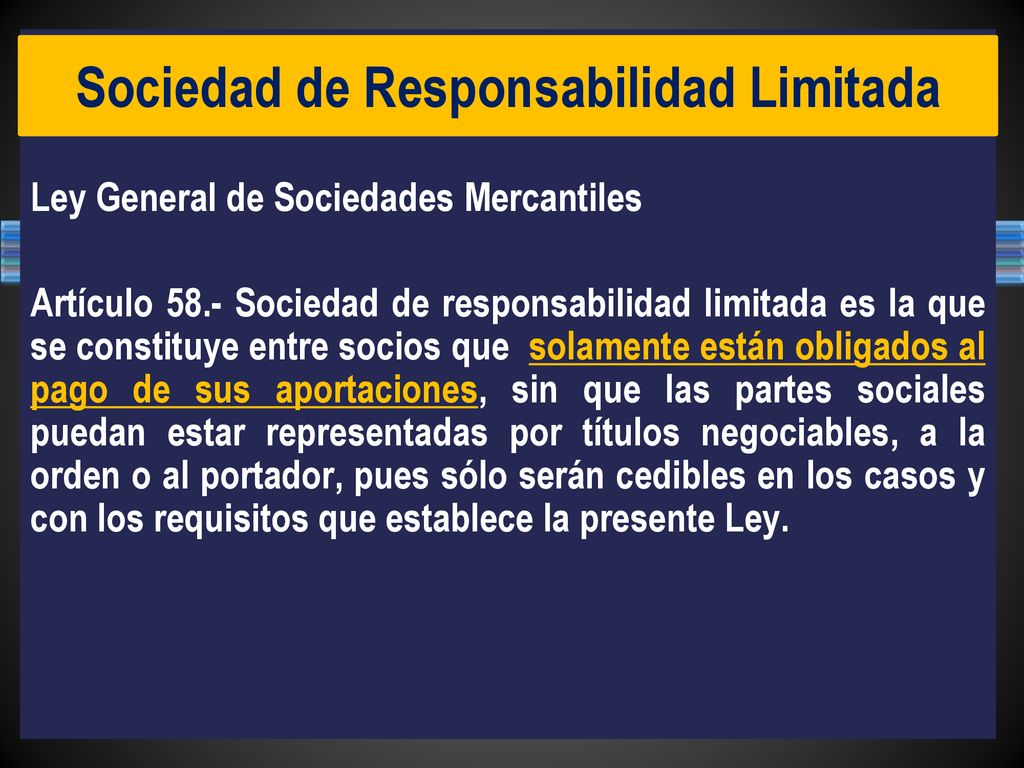 Sociedad de Responsabilidad Limitada

Ley General de Sociedades Mercantiles

Artículo 58.- Sociedad de responsabilidad limitada es la que se constituye entre socios que solamente están obligados al pago de sus aportaciones, sin que las partes sociales puedan estar representadas por títulos negociables, a la orden o al portador, pues sólo serán cedibles en los casos y con los requisitos que establece la presente Ley.